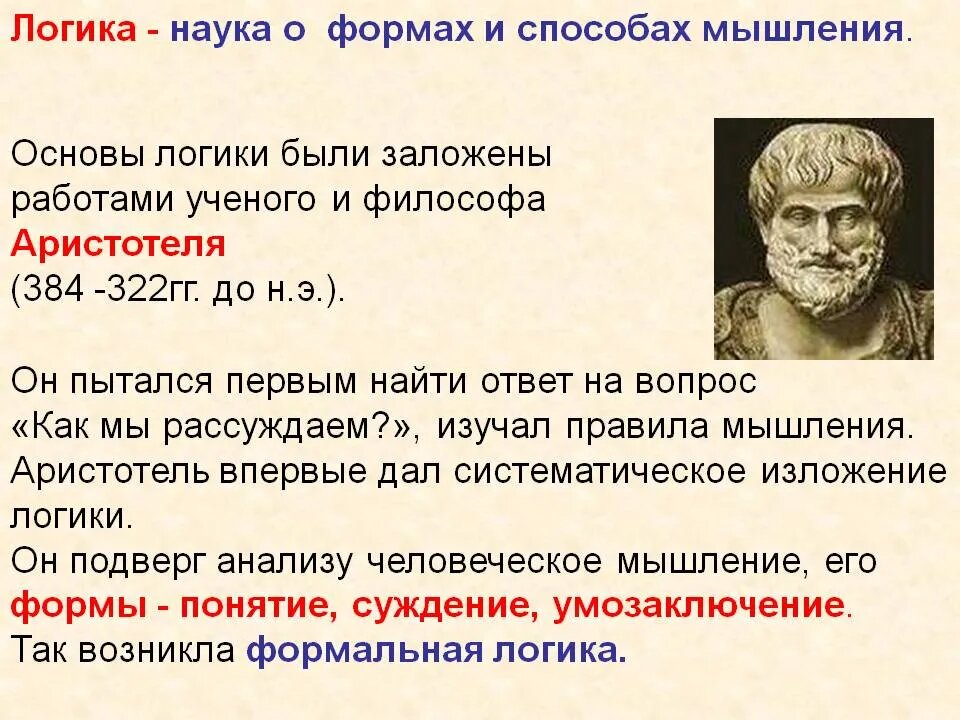 Логика - наука о формах и способах мышления.

Основы логики были заложены работами ученого и философа Аристотеля (384 -322гг. до н.э.).

Он пытался первым найти ответ на вопрос «Как мы рассуждаем?», изучал правила мышления. Аристотель впервые дал систематическое изложение логики.
Он подверг анализу человеческое мышление, его формы - понятие, суждение, умозаключение.
Так возникла формальная логика.